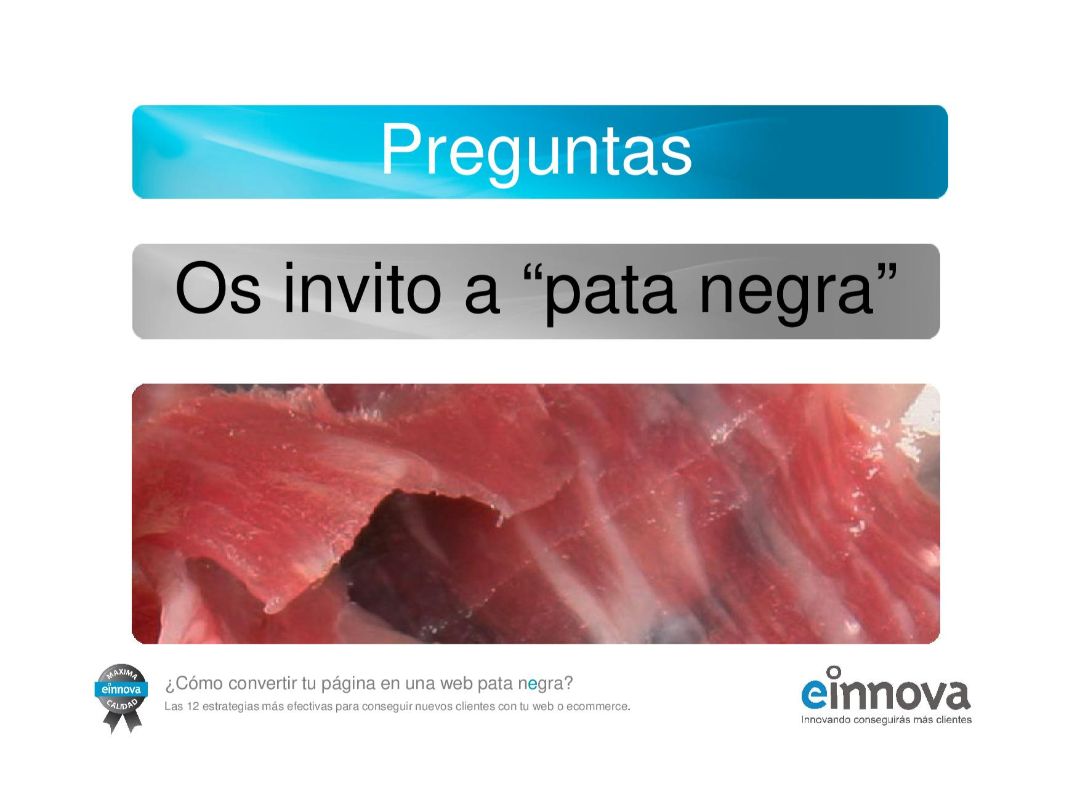 Preguntas

Os invito a “pata negra”

MAXIMA
einnova
CALIDAD

¿Cómo convertir tu página en una web pata negra?
Las 12 estrategias más efectivas para conseguir nuevos clientes con tu web o ecommerce.

einnova
Innovando conseguirás más clientes